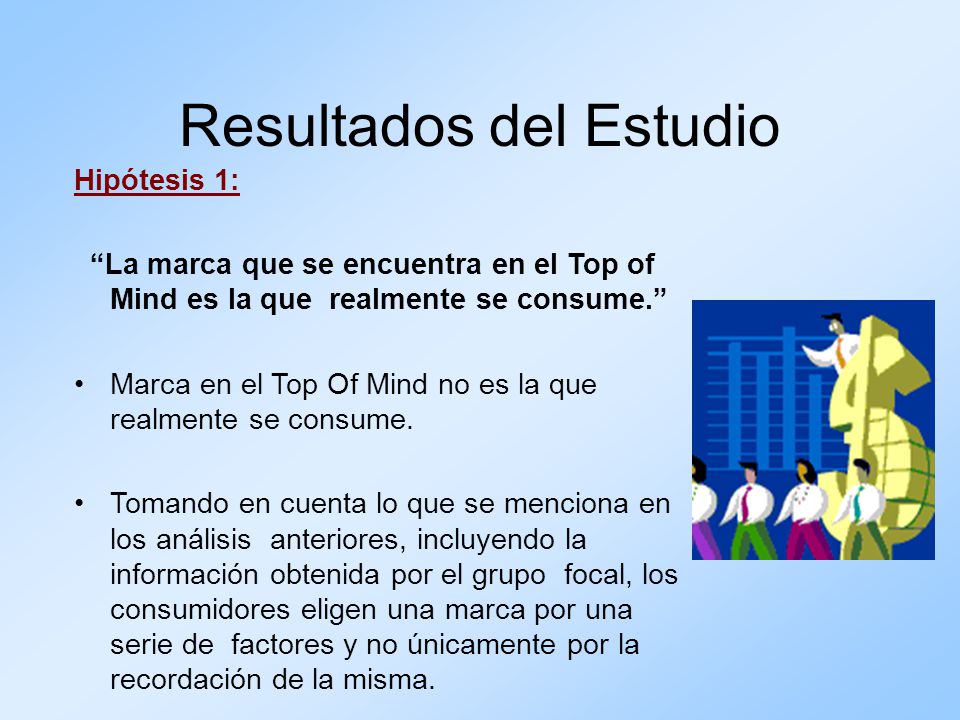 Resultados del Estudio

Hipótesis 1:

“La marca que se encuentra en el Top of Mind es la que realmente se consume.”

• Marca en el Top Of Mind no es la que realmente se consume.

• Tomando en cuenta lo que se menciona en los análisis anteriores, incluyendo la información obtenida por el grupo focal, los consumidores eligen una marca por una serie de factores y no únicamente por la recordación de la misma.